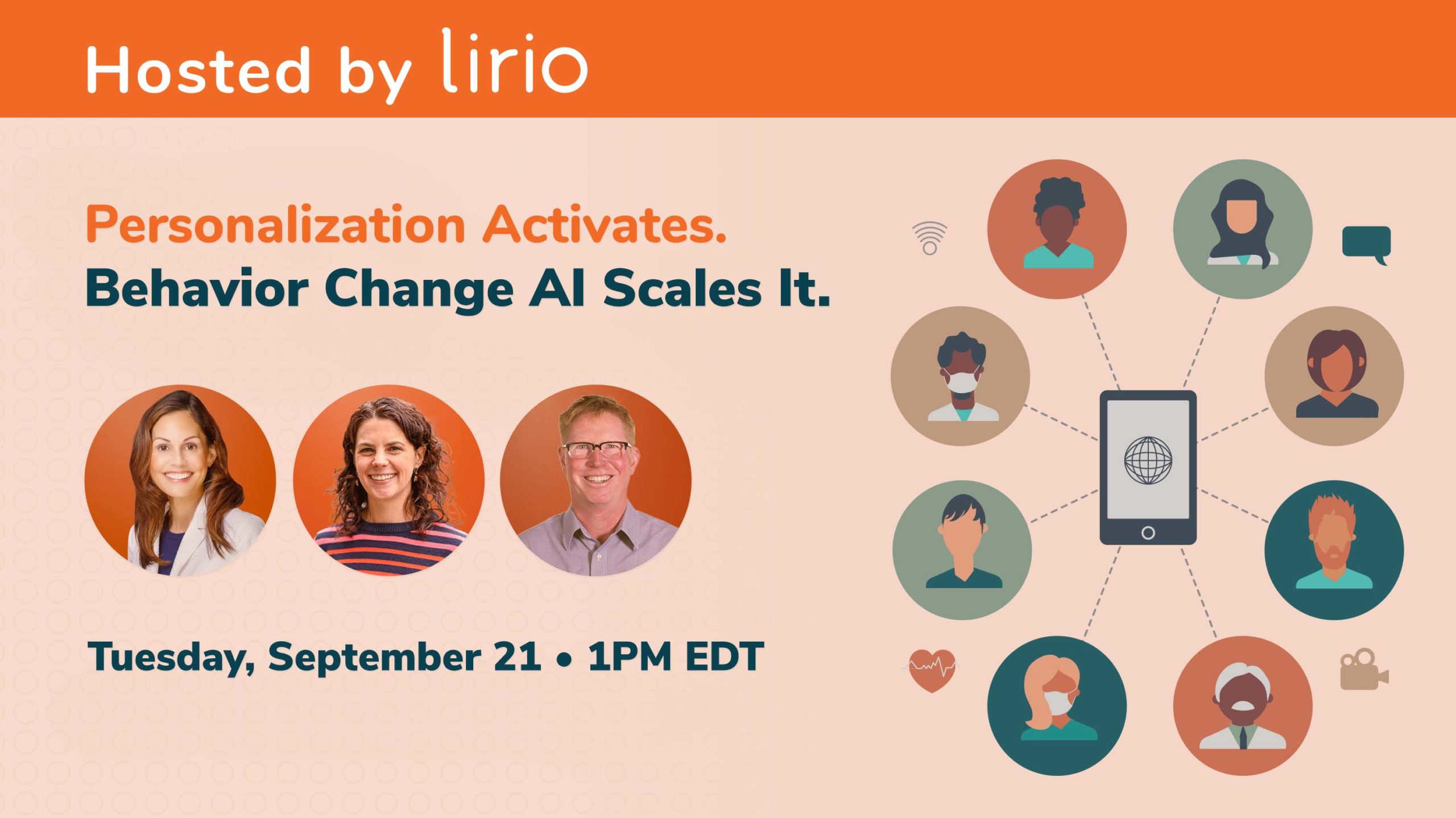 Hosted by lirio

Personalization Activates.
Behavior Change AI Scales It.

Tuesday, September 21 • 1PM EDT